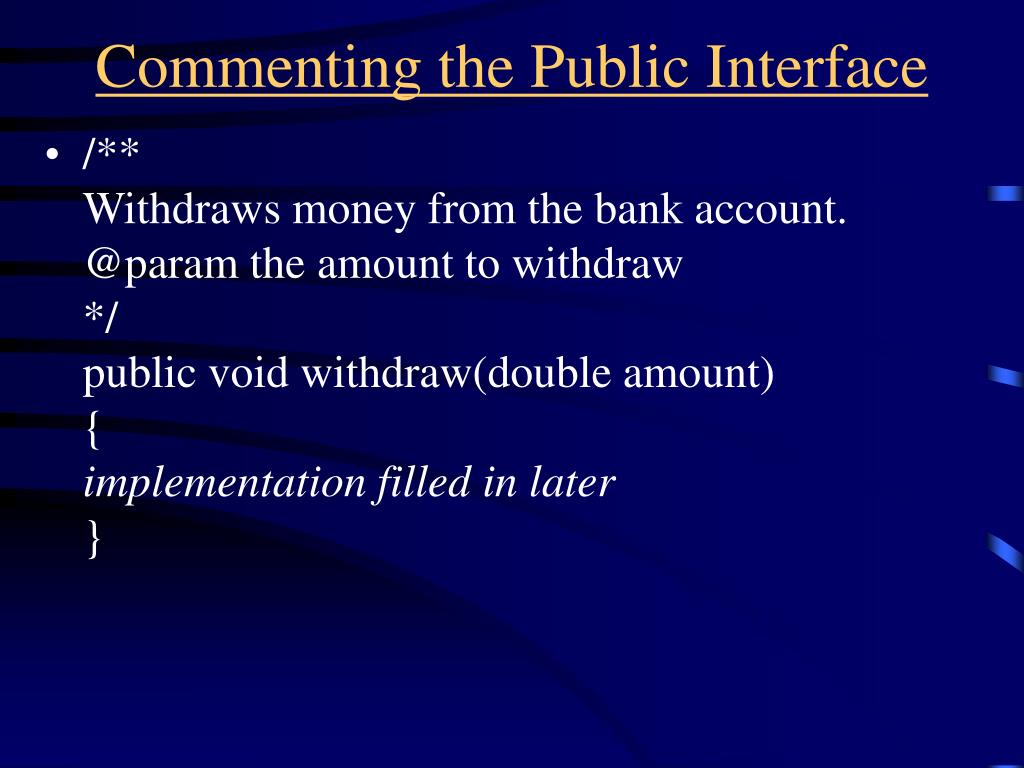 Commenting the Public Interface

• /**
Withdraws money from the bank account.
@param the amount to withdraw
*/
public void withdraw(double amount)
{
implementation filled in later
}